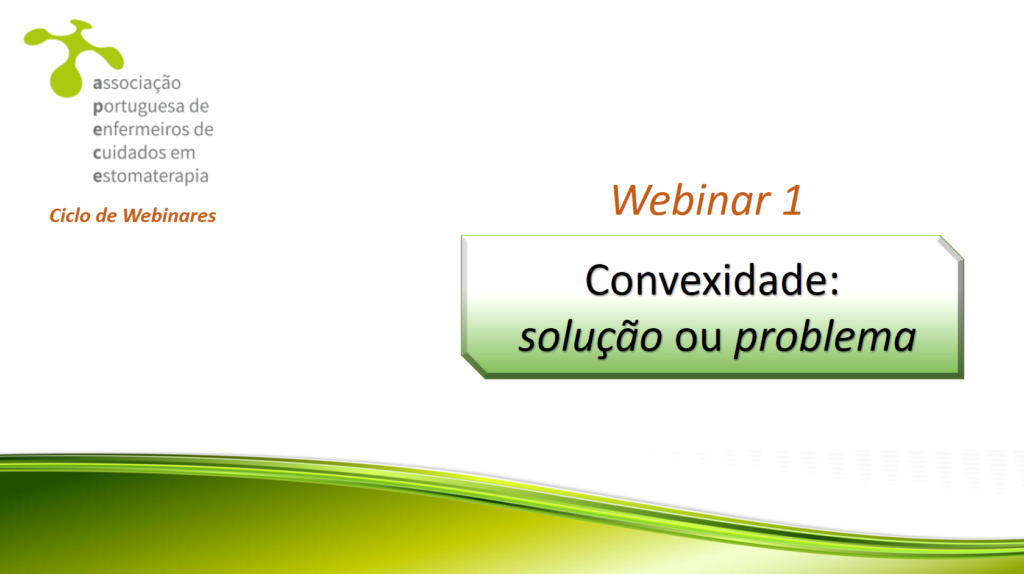 associação
portuguesa de
enfermeiros de
cuidados em
estomaterapia

Ciclo de Webinares

Webinar 1

Convexidade:
solução ou problema